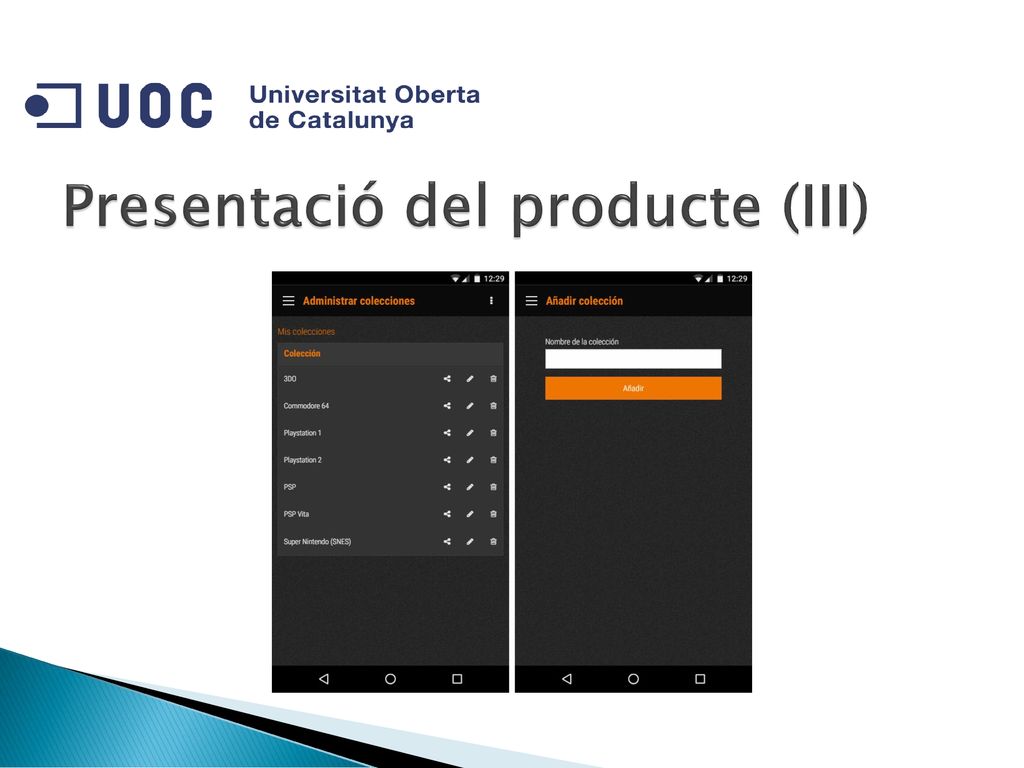 UOC Universitat Oberta de Catalunya

Presentació del producte (III)

12:29

Administrar colecciones

Mis colecciones

Colección

3DO

Commodore 64

Playstation 1

Playstation 2

PSP

PSP Vita

Super Nintendo (SNES)

12:29

Añadir colección

Nombre de la colección

Añadir